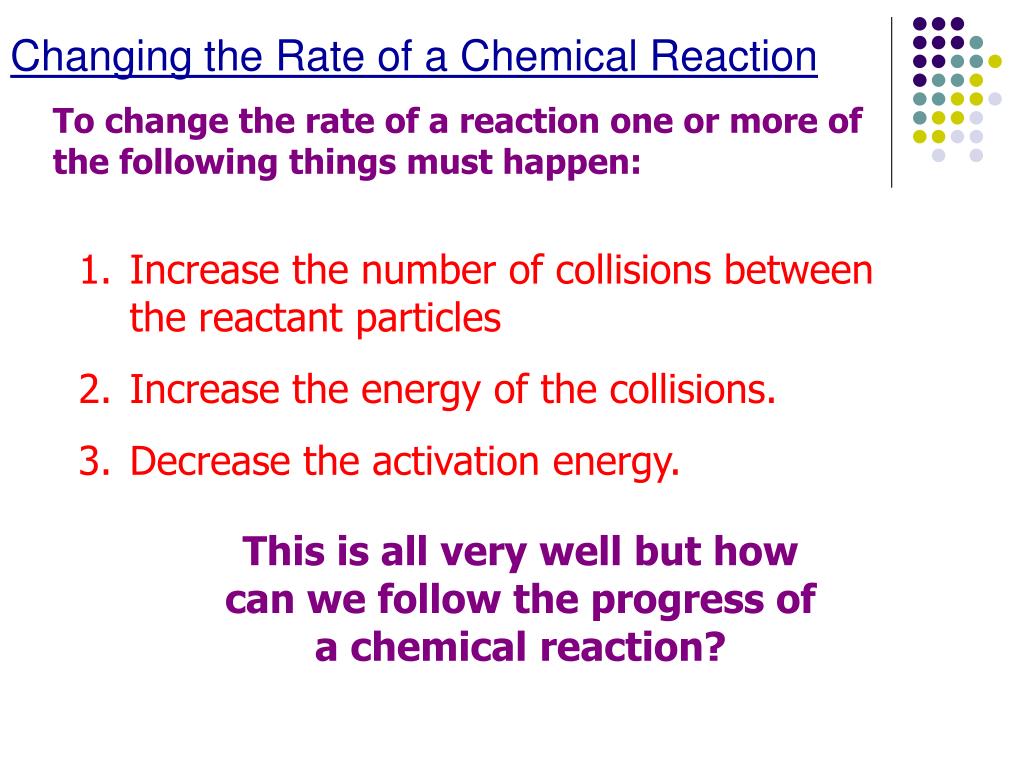 Changing the Rate of a Chemical Reaction

To change the rate of a reaction one or more of the following things must happen:

1. Increase the number of collisions between the reactant particles
2. Increase the energy of the collisions.
3. Decrease the activation energy.

This is all very well but how can we follow the progress of a chemical reaction?